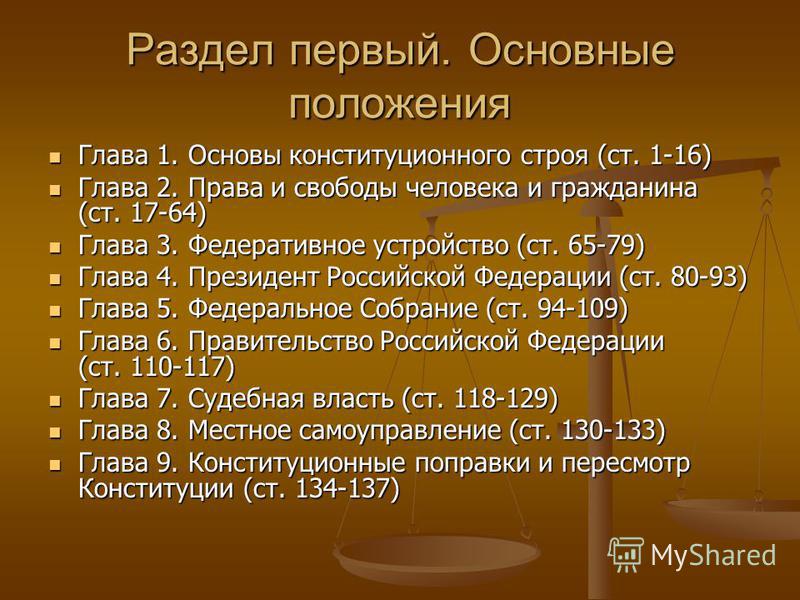 Раздел первый. Основные положения

- Глава 1. Основы конституционного строя (ст. 1-16)
- Глава 2. Права и свободы человека и гражданина (ст. 17-64)
- Глава 3. Федеративное устройство (ст. 65-79)
- Глава 4. Президент Российской Федерации (ст. 80-93)
- Глава 5. Федеральное Собрание (ст. 94-109)
- Глава 6. Правительство Российской Федерации (ст. 110-117)
- Глава 7. Судебная власть (ст. 118-129)
- Глава 8. Местное самоуправление (ст. 130-133)
- Глава 9. Конституционные поправки и пересмотр Конституции (ст. 134-137)

MyShared